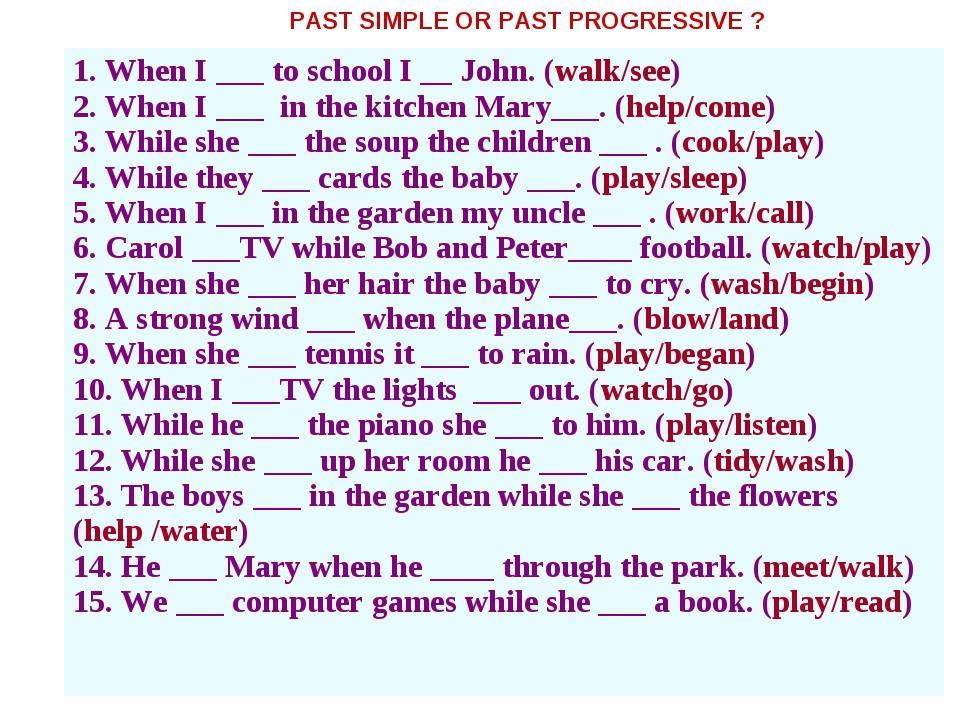 PAST SIMPLE OR PAST PROGRESSIVE ?

1. When I ___ to school I __ John. (walk/see)
2. When I ___ in the kitchen Mary___. (help/come)
3. While she ___ the soup the children ___ . (cook/play)
4. While they ___ cards the baby ___. (play/sleep)
5. When I ___ in the garden my uncle ___ . (work/call)
6. Carol ___TV while Bob and Peter____ football. (watch/play)
7. When she ___ her hair the baby ___ to cry. (wash/begin)
8. A strong wind ___ when the plane___. (blow/land)
9. When she ___ tennis it ___ to rain. (play/began)
10. When I ___TV the lights ___ out. (watch/go)
11. While he ___ the piano she ___ to him. (play/listen)
12. While she ___ up her room he ___ his car. (tidy/wash)
13. The boys ___ in the garden while she ___ the flowers (help /water)
14. He ___ Mary when he ____ through the park. (meet/walk)
15. We ___ computer games while she ___ a book. (play/read)